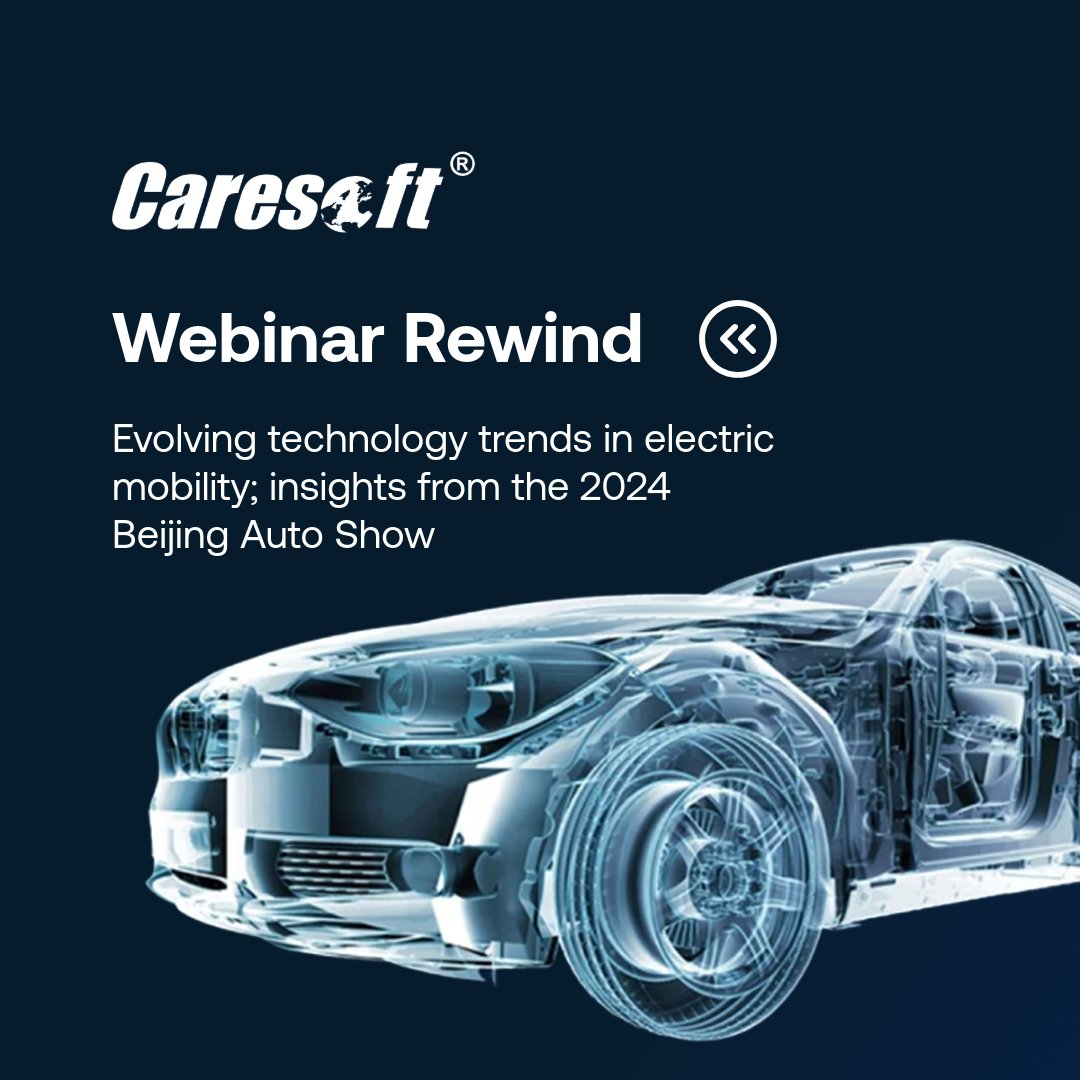 Caresoft®

Webinar Rewind

Evolving technology trends in electric mobility; insights from the 2024 Beijing Auto Show